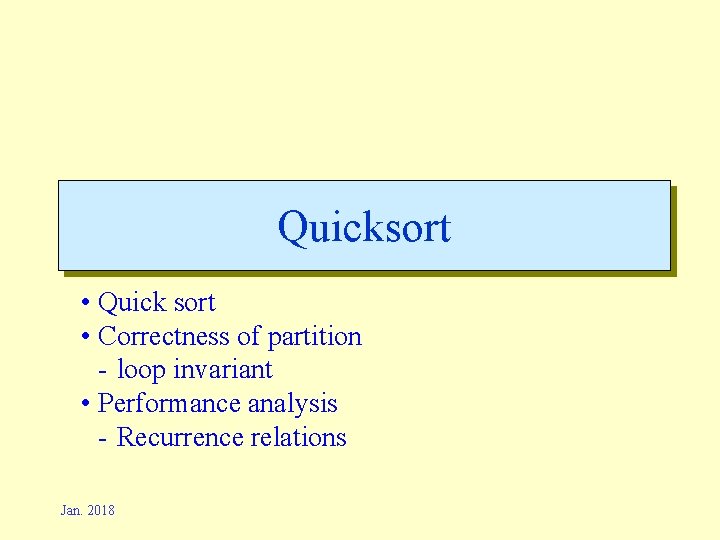 Quicksort

• Quick sort
• Correctness of partition
- loop invariant
• Performance analysis
- Recurrence relations

Jan. 2018